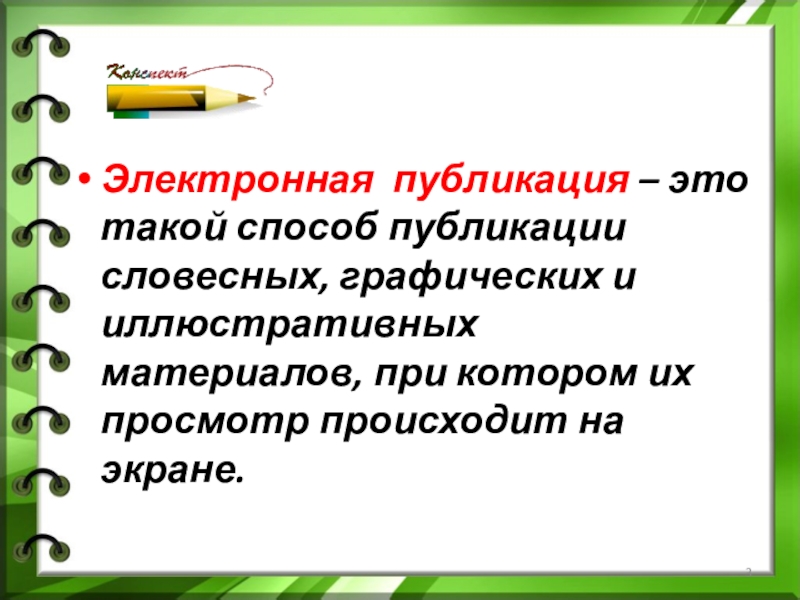 Конспект

• Электронная публикация – это такой способ публикации словесных, графических и иллюстративных материалов, при котором их просмотр происходит на экране.

2